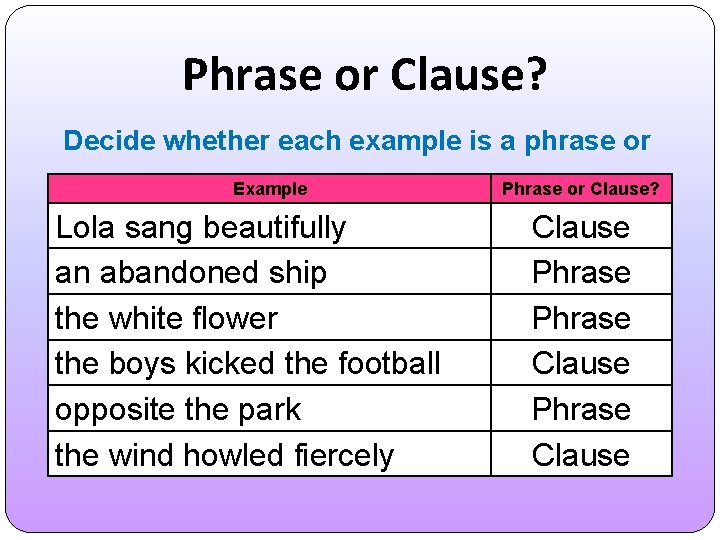 Phrase or Clause?

Decide whether each example is a phrase or

| Example | Phrase or Clause? |
|---|---|
| Lola sang beautifully | Clause |
| an abandoned ship | Phrase |
| the white flower | Phrase |
| the boys kicked the football | Clause |
| opposite the park | Phrase |
| the wind howled fiercely | Clause |